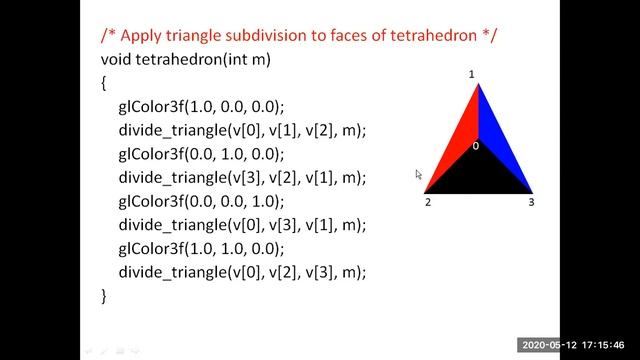 /* Apply triangle subdivision to faces of tetrahedron */
void tetrahedron(int m)
{
glColor3f(1.0, 0.0, 0.0);
divide_triangle(v[0], v[1], v[2], m);
glColor3f(0.0, 1.0, 0.0);
divide_triangle(v[3], v[2], v[1], m);
glColor3f(0.0, 0.0, 1.0);
divide_triangle(v[0], v[3], v[1], m);
glColor3f(1.0, 1.0, 0.0);
divide_triangle(v[0], v[2], v[3], m);
}

1
0
2
3

2020-05-12 17:15:46